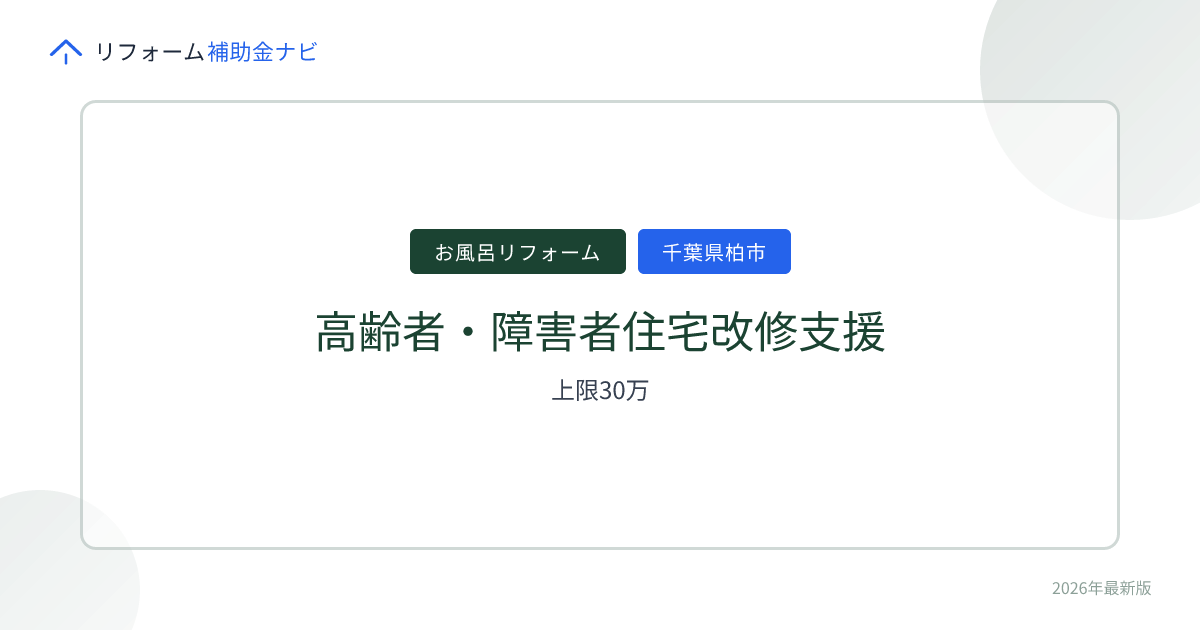 リフォーム補助金ナビ

お風呂リフォーム

千葉県柏市

高齢者・障害者住宅改修支援

上限30万

2026年最新版